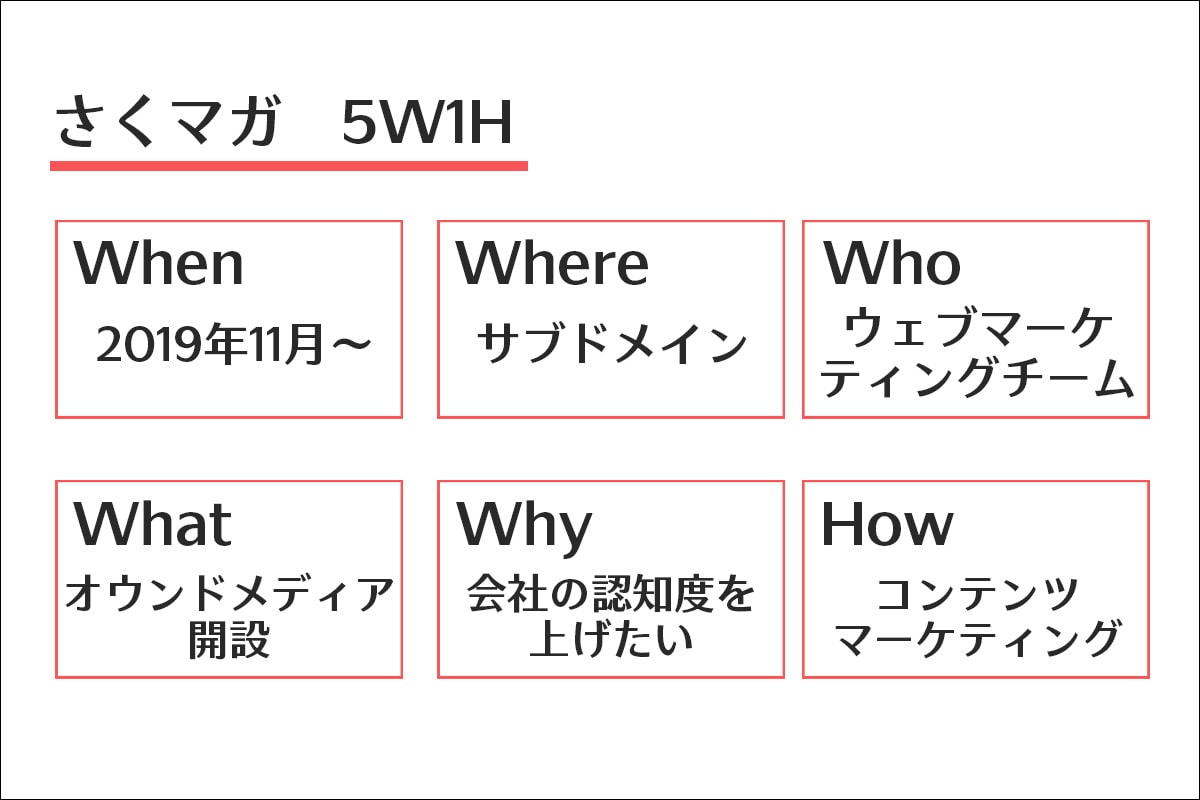 さくマガ　5W1H

When
2019年11月～

Where
サブドメイン

Who
ウェブマーケティングチーム

What
オウンドメディア開設

Why
会社の認知度を上げたい

How
コンテンツマーケティング